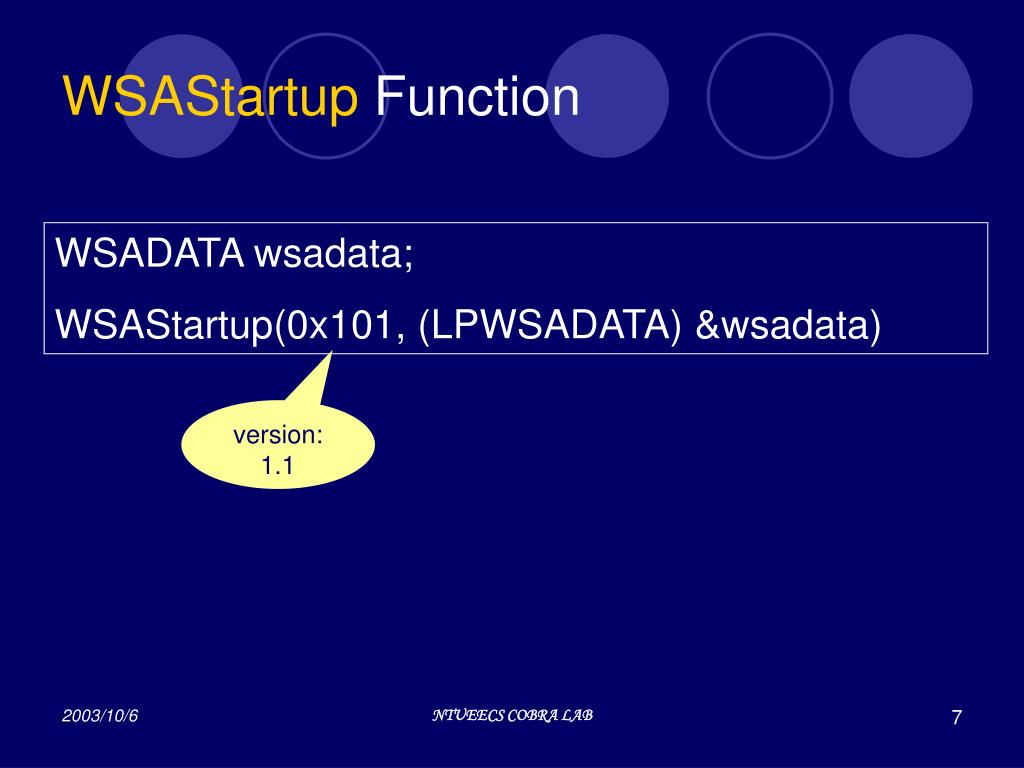 WSAStartup Function

WSADATA wsadata;
WSAStartup(0x101, (LPWSADATA) &wsadata)

version: 1.1

2003/10/6

NTUEECS COBRA LAB

7